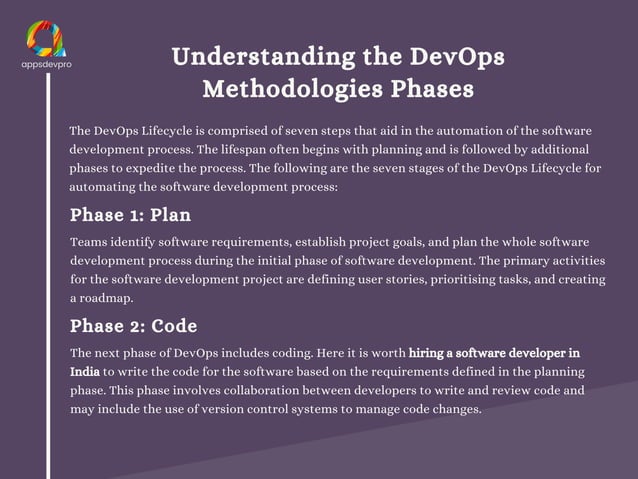 appsdevpro

Understanding the DevOps Methodologies Phases

The DevOps Lifecycle is comprised of seven steps that aid in the automation of the software development process. The lifespan often begins with planning and is followed by additional phases to expedite the process. The following are the seven stages of the DevOps Lifecycle for automating the software development process:

Phase 1: Plan

Teams identify software requirements, establish project goals, and plan the whole software development process during the initial phase of software development. The primary activities for the software development project are defining user stories, prioritising tasks, and creating a roadmap.

Phase 2: Code

The next phase of DevOps includes coding. Here it is worth hiring a software developer in India to write the code for the software based on the requirements defined in the planning phase. This phase involves collaboration between developers to write and review code and may include the use of version control systems to manage code changes.